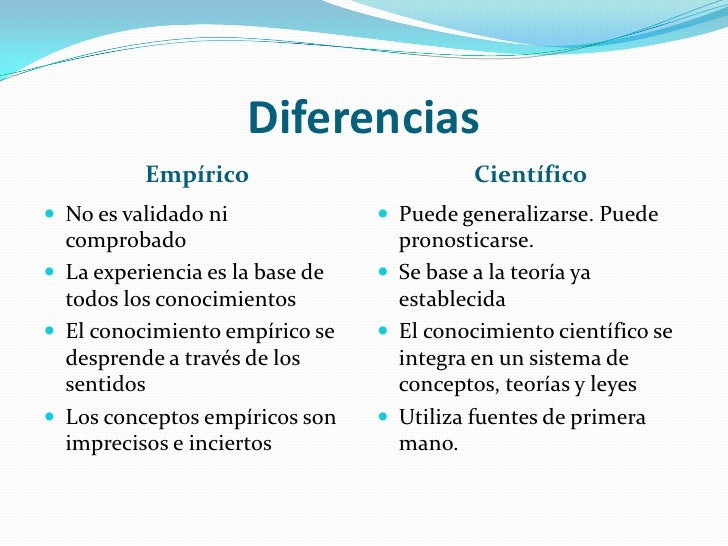 Diferencias

Empírico

- No es validado ni comprobado
- La experiencia es la base de todos los conocimientos
- El conocimiento empírico se desprende a través de los sentidos
- Los conceptos empíricos son imprecisos e inciertos

Científico

- Puede generalizarse. Puede pronosticarse.
- Se base a la teoría ya establecida
- El conocimiento científico se integra en un sistema de conceptos, teorías y leyes
- Utiliza fuentes de primera mano.